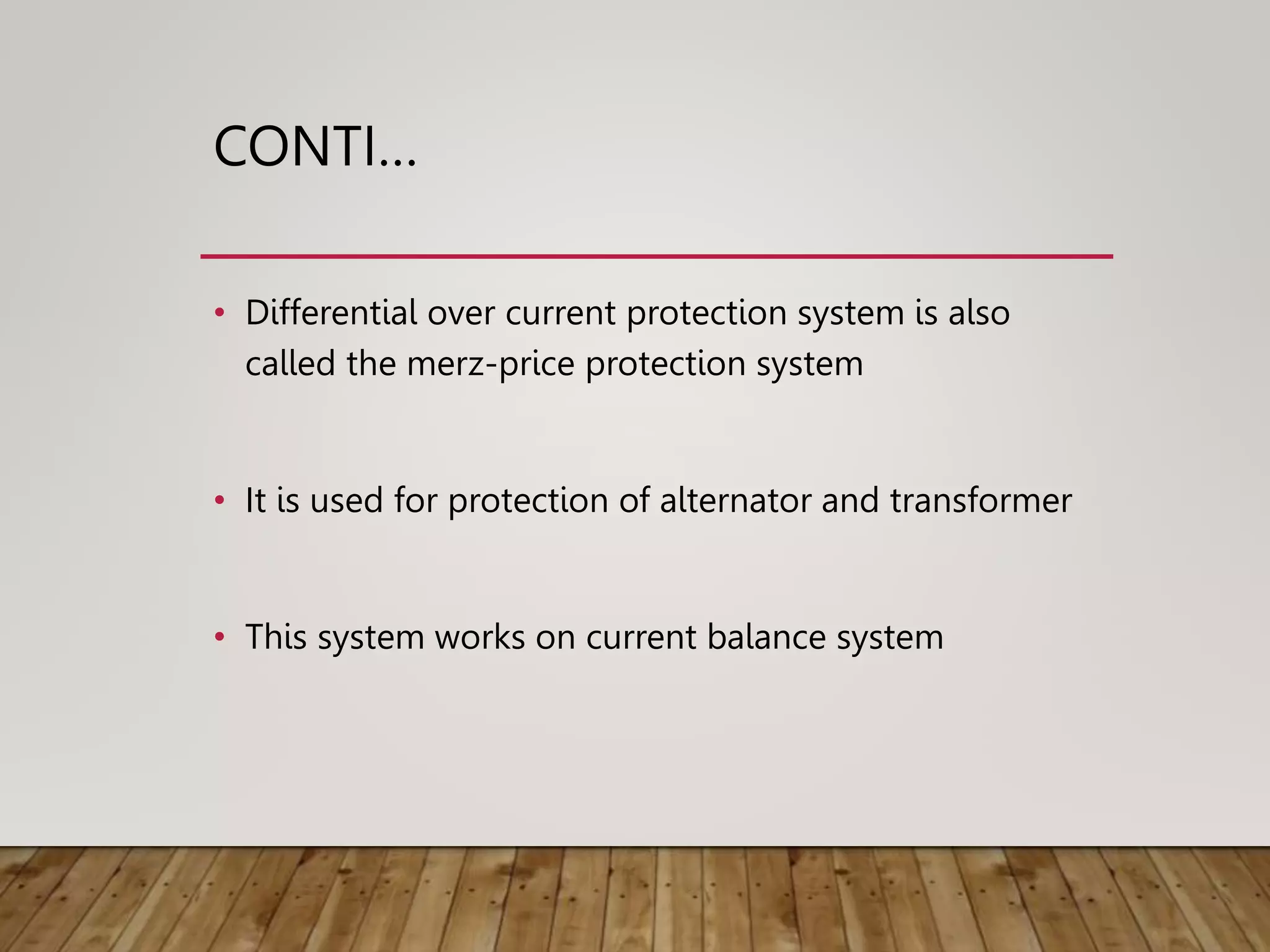 CONTI…

• Differential over current protection system is also called the merz-price protection system

• It is used for protection of alternator and transformer

• This system works on current balance system